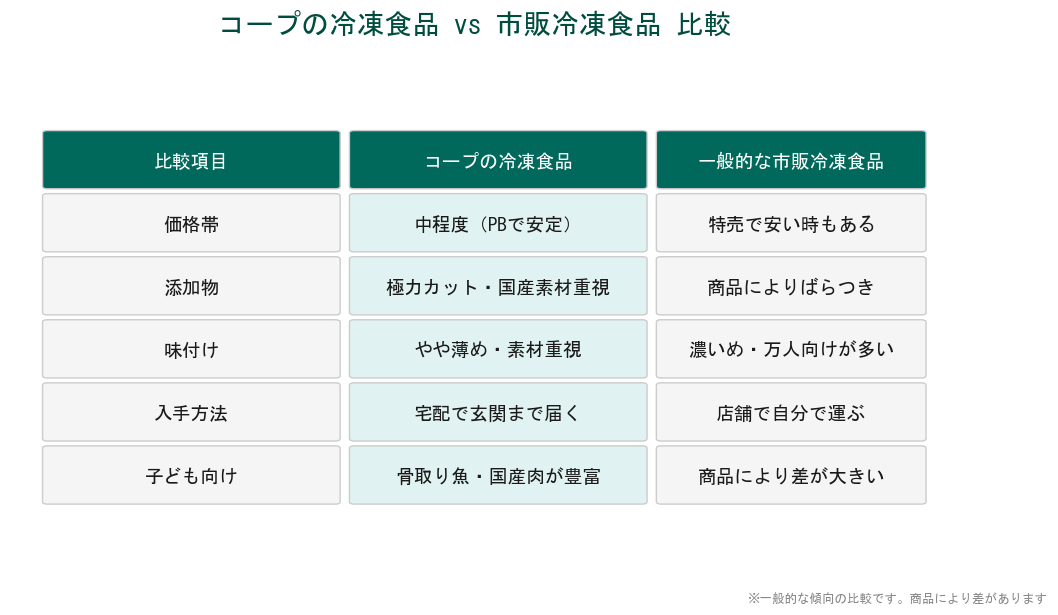 コープの冷凍食品 vs 市販冷凍食品 比較

| 比較項目 | コープの冷凍食品 | 一般的な市販冷凍食品 |
|---|---|---|
| 価格帯 | 中程度（PBで安定） | 特売で安い時もある |
| 添加物 | 極力カット・国産素材重視 | 商品によりばらつき |
| 味付け | やや薄め・素材重視 | 濃いめ・万人向けが多い |
| 入手方法 | 宅配で玄関まで届く | 店舗で自分で運ぶ |
| 子ども向け | 骨取り魚・国産肉が豊富 | 商品により差が大きい |

※一般的な傾向の比較です。商品により差があります